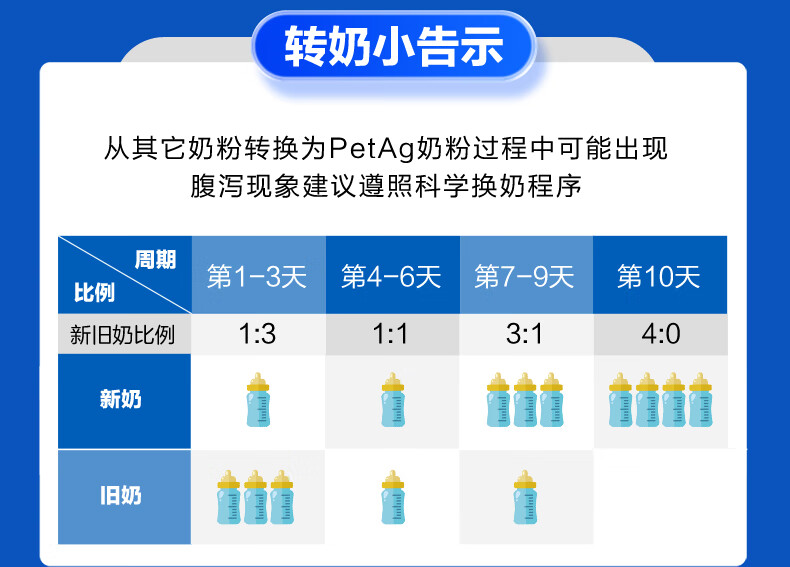 转奶小告示

从其它奶粉转换为PetAg奶粉过程中可能出现腹泻现象建议遵照科学换奶程序

| 周期 比例 | 第1-3天 | 第4-6天 | 第7-9天 | 第10天 |
|---|---|---|---|---|
| 新旧奶比例 | 1:3 | 1:1 | 3:1 | 4:0 |
| 新奶 | | | | |
| 旧奶 | | | | |